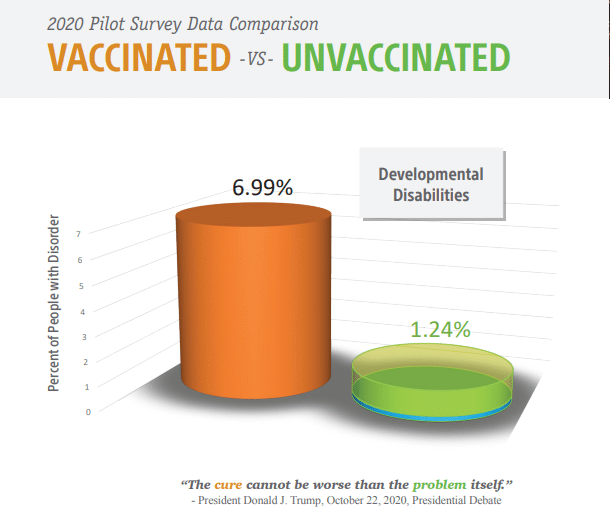 2020 Pilot Survey Data Comparison
VACCINATED -VS- UNVACCINATED

Developmental Disabilities

6.99%

1.24%

Percent of People with Disorder

7
6
5
4
3
2
1
0

"The cure cannot be worse than the problem itself."
- President Donald J. Trump, October 22, 2020, Presidential Debate